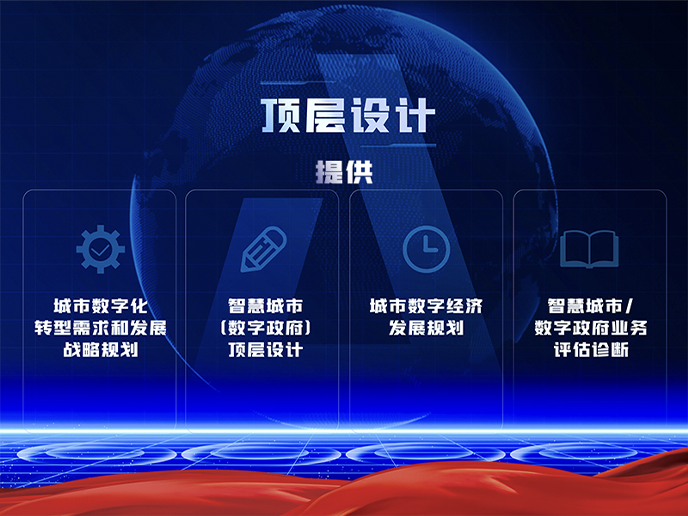 顶层设计

提供

城市数字化转型需求和发展战略规划

智慧城市（数字政府）顶层设计

城市数字经济发展规划

智慧城市/数字政府业务评估诊断